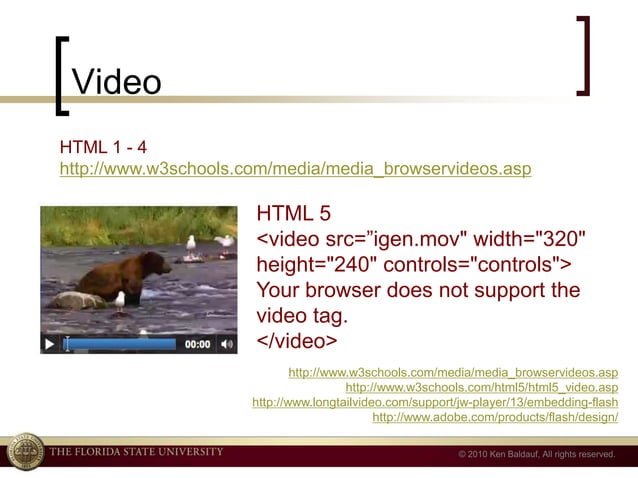 Video

HTML 1 - 4
http://www.w3schools.com/media/media_browservideos.asp

00:00

HTML 5
<video src=”igen.mov" width="320" height="240" controls="controls">
Your browser does not support the video tag.
</video>

http://www.w3schools.com/media/media_browservideos.asp
http://www.w3schools.com/html5/html5_video.asp
http://www.longtailvideo.com/support/jw-player/13/embedding-flash
http://www.adobe.com/products/flash/design/

THE FLORIDA STATE UNIVERSITY

© 2010 Ken Baldauf, All rights reserved.